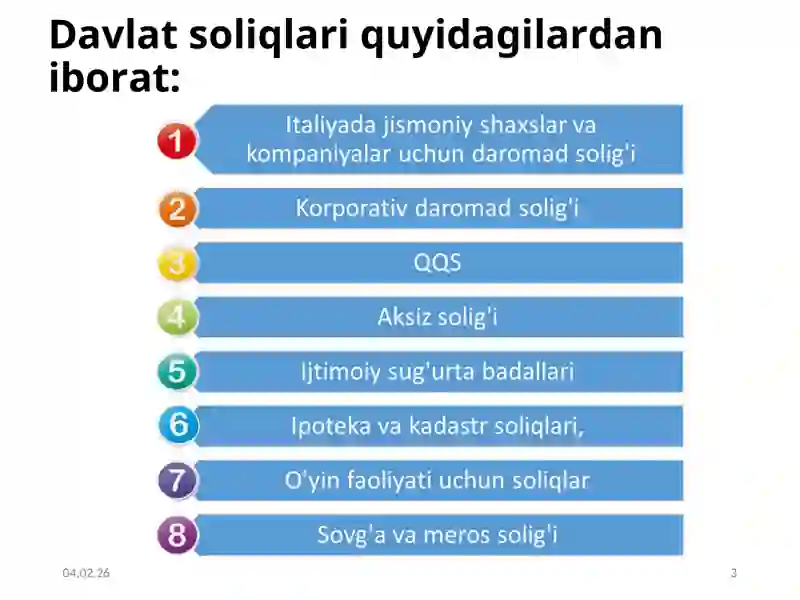 Davlat soliqlari quyidagilardan iborat:

1 Italiyada jismoniy shaxslar va kompaniyalar uchun daromad solig'i

2 Korporativ daromad solig'i

3 QQS

4 Aksiz solig'i

5 Ijtimoiy sug'urta badallari

6 Ipoteka va kadastr soliqlari,

7 O'yin faoliyati uchun soliqlar

8 Sovg'a va meros solig'i

04.02.26

3